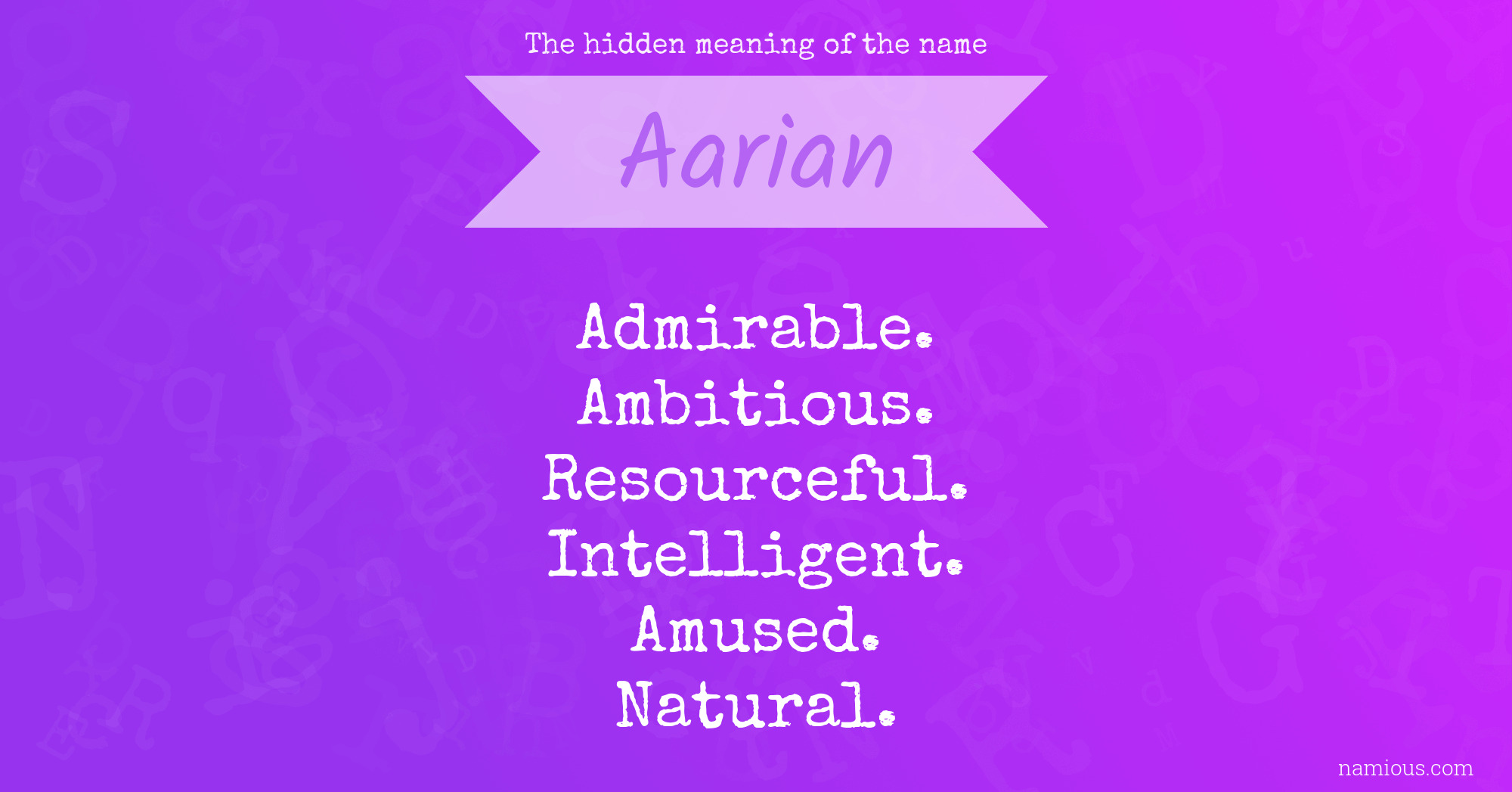 The hidden meaning of the name

Aarian

Admirable.
Ambitious.
Resourceful.
Intelligent.
Amused.
Natural.

namious.com